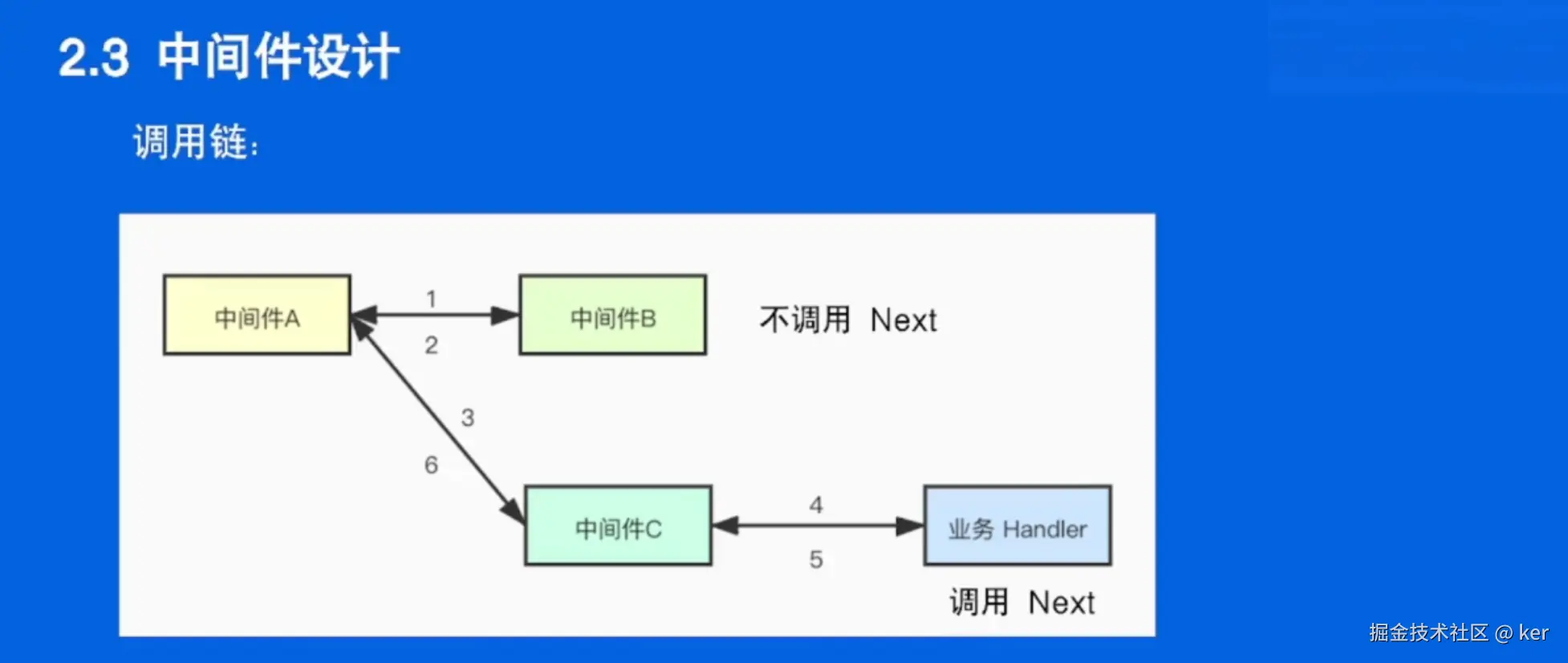 2.3 中间件设计

调用链:

中间件A

1

2

中间件B

不调用 Next

3

6

中间件C

4

5

业务 Handler

调用 Next

掘金技术社区 @ ker